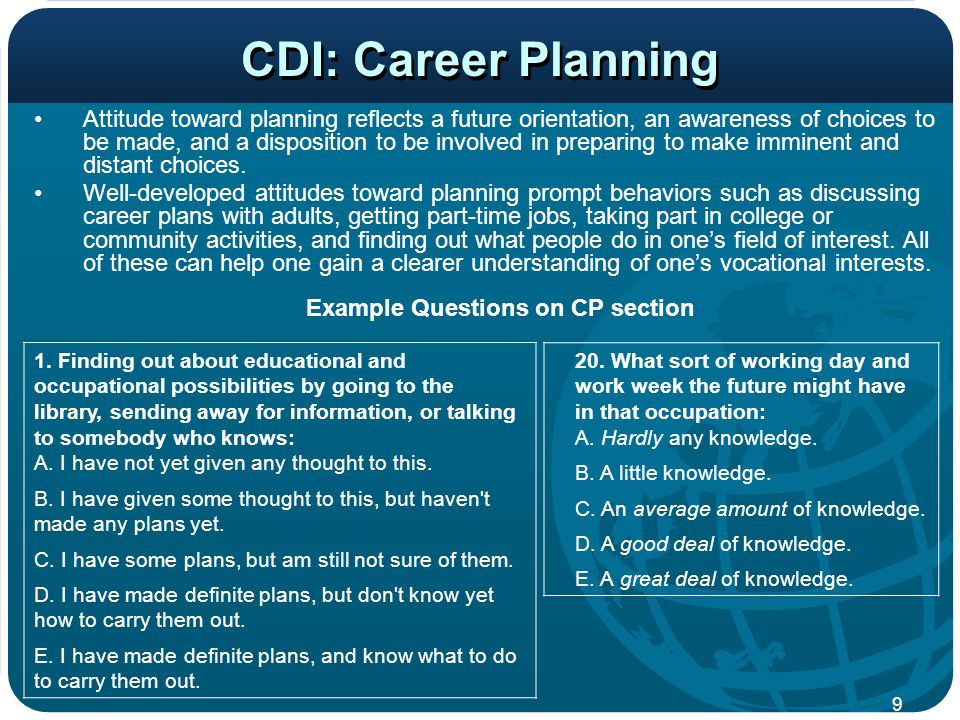 CDI: Career Planning

• Attitude toward planning reflects a future orientation, an awareness of choices to be made, and a disposition to be involved in preparing to make imminent and distant choices.

• Well-developed attitudes toward planning prompt behaviors such as discussing career plans with adults, getting part-time jobs, taking part in college or community activities, and finding out what people do in one's field of interest. All of these can help one gain a clearer understanding of one's vocational interests.

Example Questions on CP section

1. Finding out about educational and occupational possibilities by going to the library, sending away for information, or talking to somebody who knows:
A. I have not yet given any thought to this.
B. I have given some thought to this, but haven't made any plans yet.
C. I have some plans, but am still not sure of them.
D. I have made definite plans, but don't know yet how to carry them out.
E. I have made definite plans, and know what to do to carry them out.

20. What sort of working day and work week the future might have in that occupation:
A. Hardly any knowledge.
B. A little knowledge.
C. An average amount of knowledge.
D. A good deal of knowledge.
E. A great deal of knowledge.

9